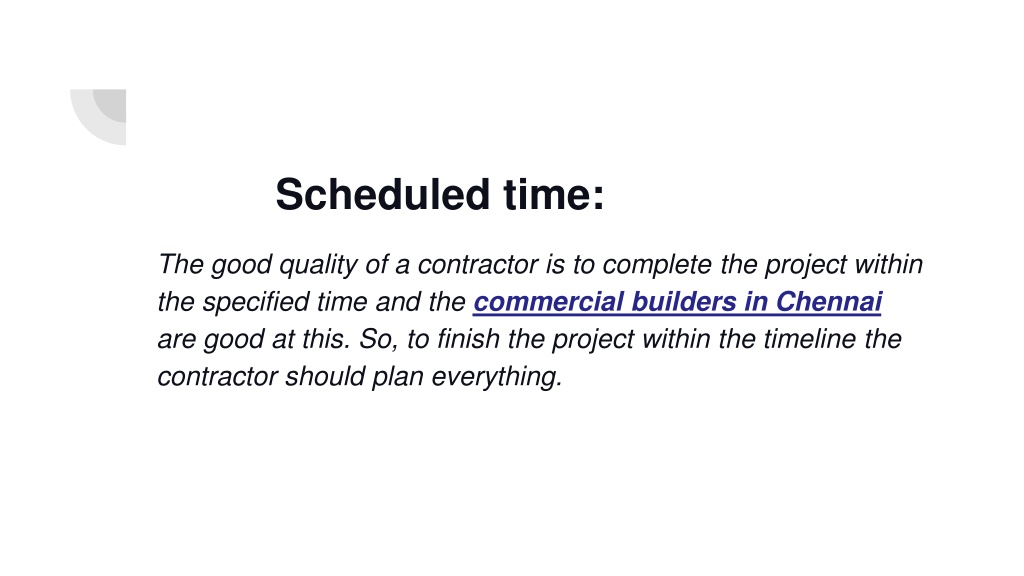 Scheduled time:

The good quality of a contractor is to complete the project within the specified time and the commercial builders in Chennai are good at this. So, to finish the project within the timeline the contractor should plan everything.